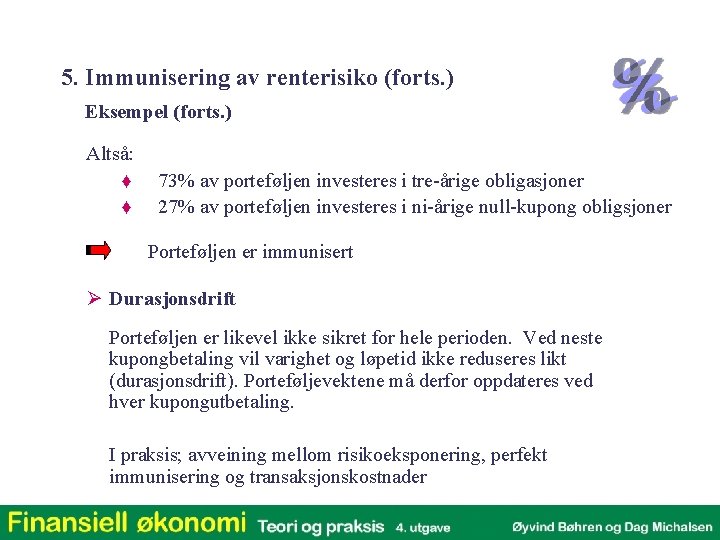 5. Immunisering av renterisiko (forts.)

%

Eksempel (forts.)

Altså:

♦ 73% av porteføljen investeres i tre-årige obligasjoner

♦ 27% av porteføljen investeres i ni-årige null-kupong obligsjoner

Porteføljen er immunisert

➢ Durasjonsdrift

Porteføljen er likevel ikke sikret for hele perioden. Ved neste kupongbetaling vil varighet og løpetid ikke reduseres likt (durasjonsdrift). Porteføljevektene må derfor oppdateres ved hver kupongutbetaling.

I praksis; avveining mellom risikoeksponering, perfekt immunisering og transaksjonskostnader

Finansiell økonomi Teori og praksis 4. utgave Øyvind Bøhren og Dag Michalsen